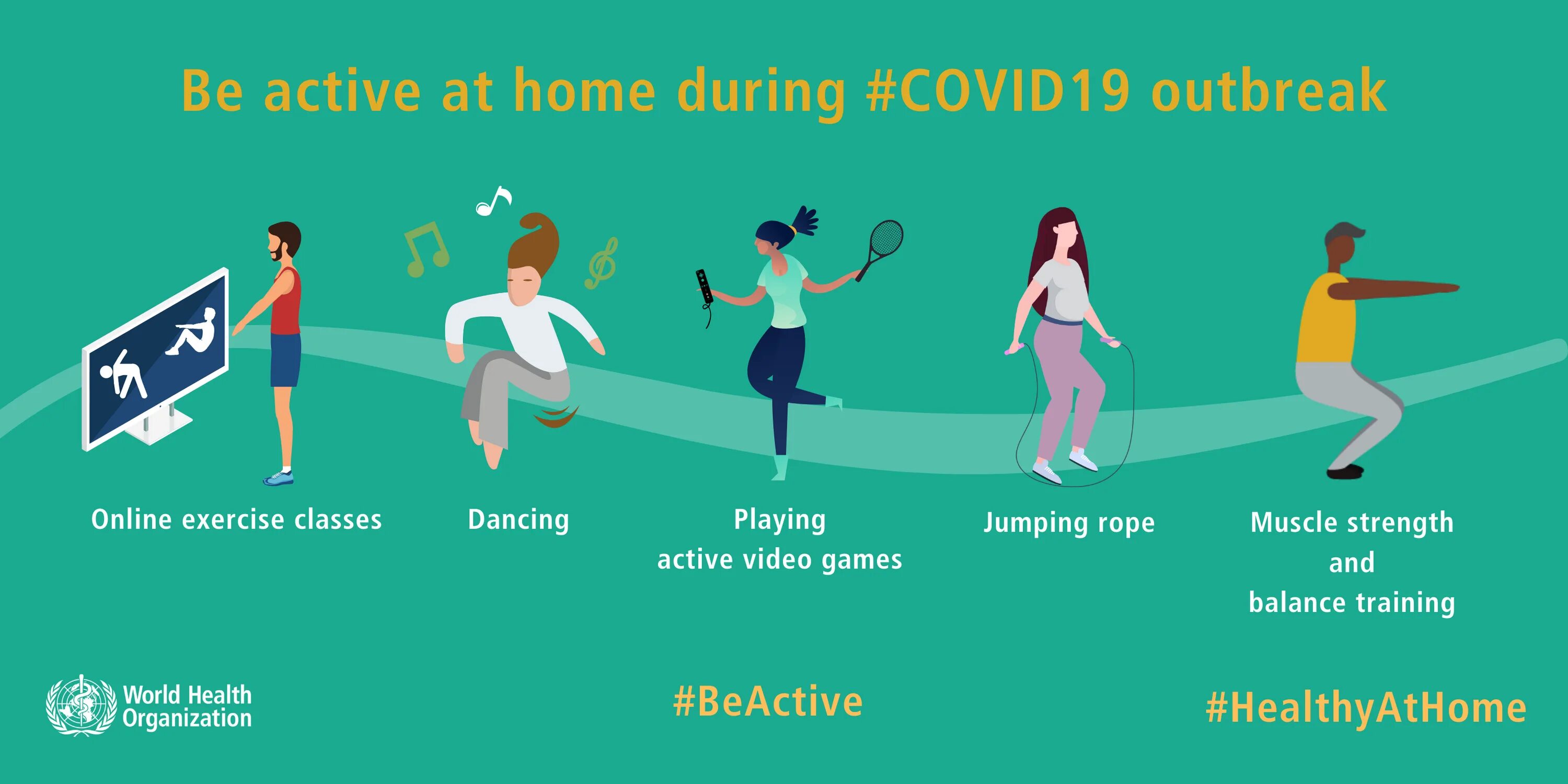 Be active at home during #COVID19 outbreak

Online exercise classes

Dancing

Playing
active video games

Jumping rope

Muscle strength
and
balance training

World Health Organization

#BeActive

#HealthyAtHome